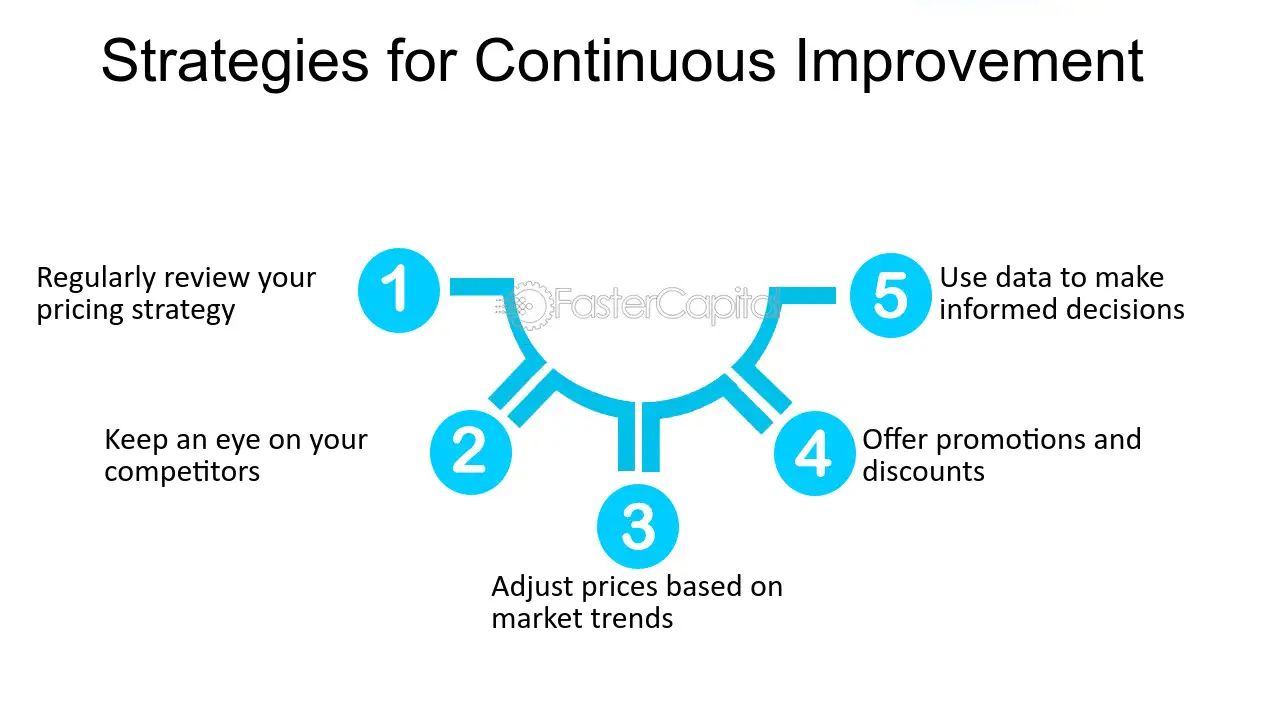 Strategies for Continuous Improvement

1
Regularly review your pricing strategy

2
Keep an eye on your competitors

3
Adjust prices based on market trends

4
Offer promotions and discounts

5
Use data to make informed decisions

FasterCapital